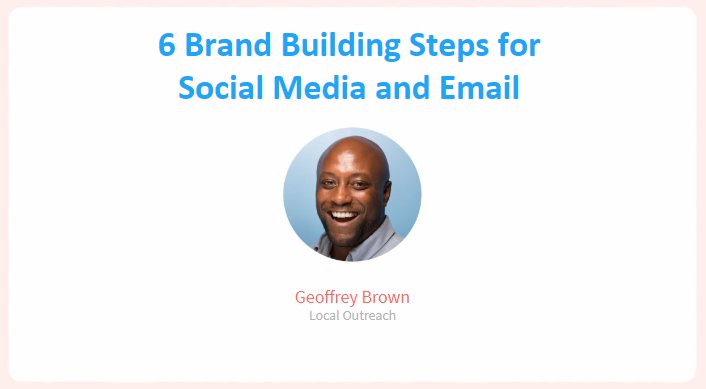 6 Brand Building Steps for Social Media and Email

Geoffrey Brown
Local Outreach